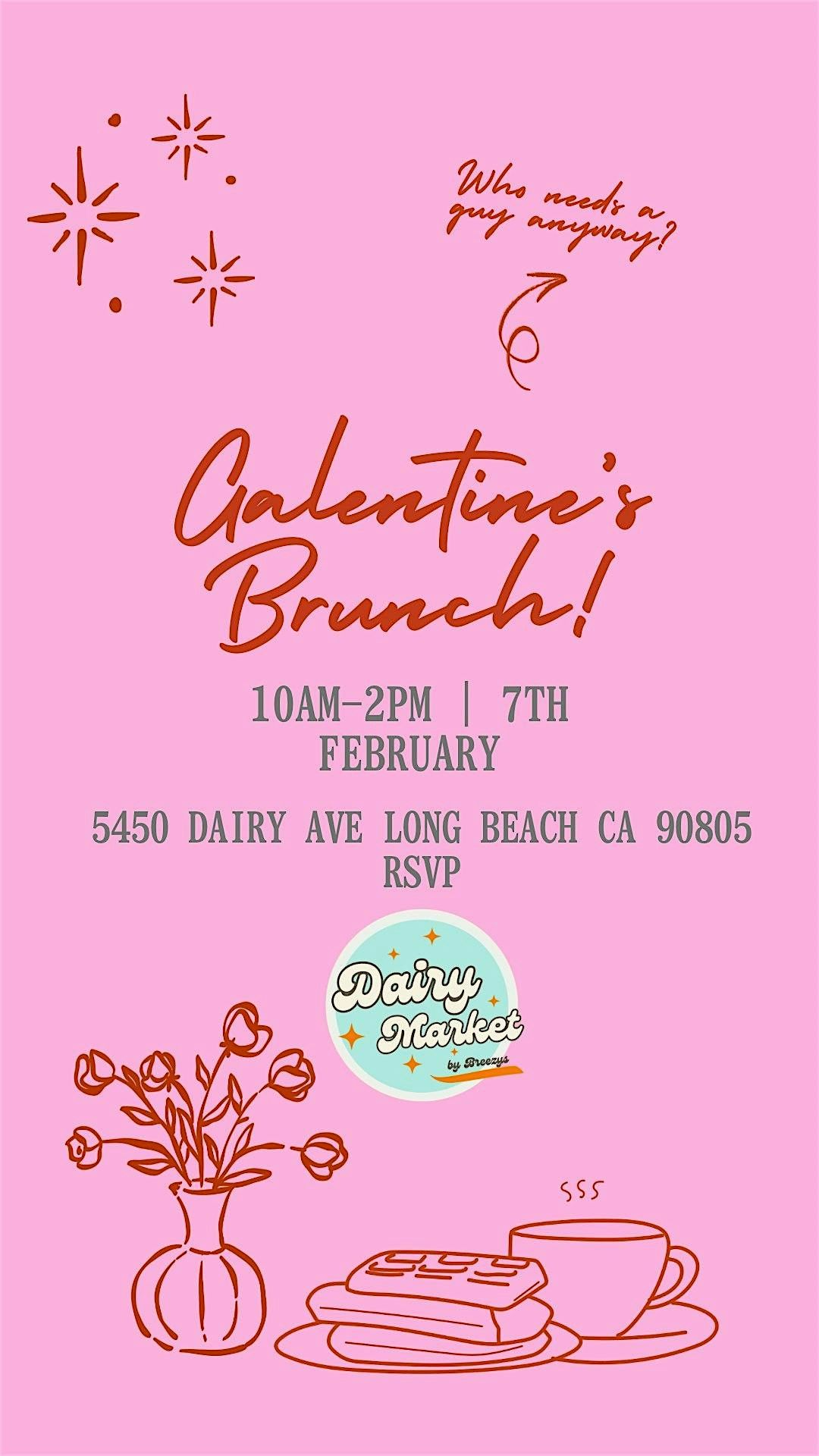 Who needs a guy anyway?

Galentine's Brunch!

10AM-2PM | 7TH FEBRUARY

5450 DAIRY AVE LONG BEACH CA 90805
RSVP

Dairy Market
by Breezys